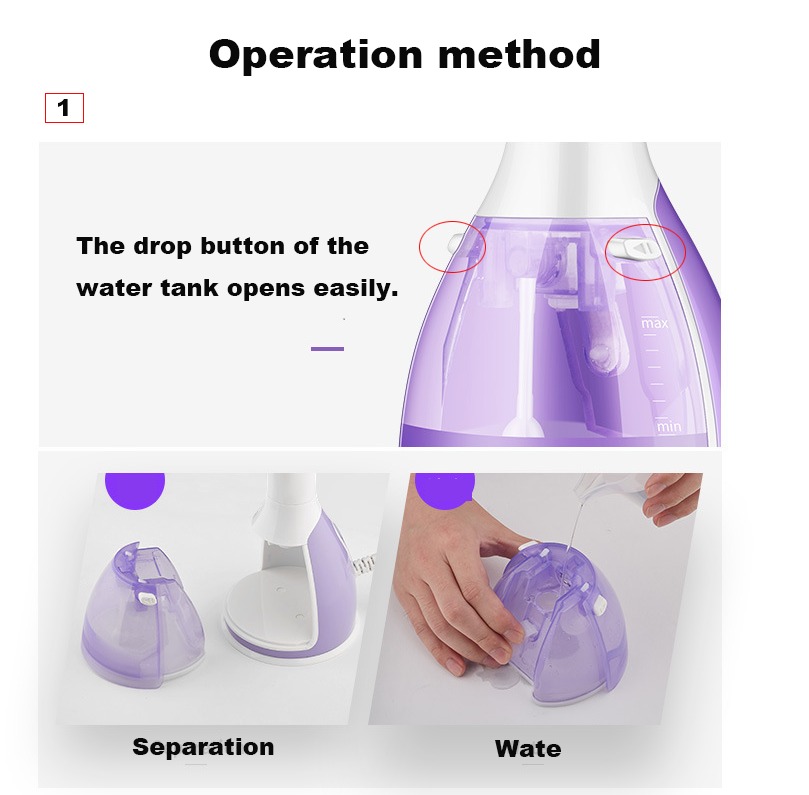 Operation method

1

The drop button of the water tank opens easily.

max

min

Separation

Wate